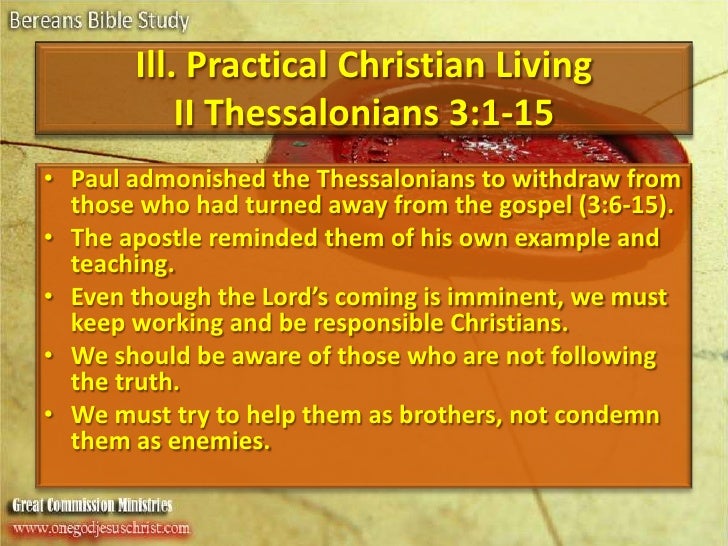 Bereans Bible Study

III. Practical Christian Living
II Thessalonians 3:1-15

• Paul admonished the Thessalonians to withdraw from those who had turned away from the gospel (3:6-15).
• The apostle reminded them of his own example and teaching.
• Even though the Lord's coming is imminent, we must keep working and be responsible Christians.
• We should be aware of those who are not following the truth.
• We must try to help them as brothers, not condemn them as enemies.

Great Commission Ministries
www.onegodjesuschrist.com